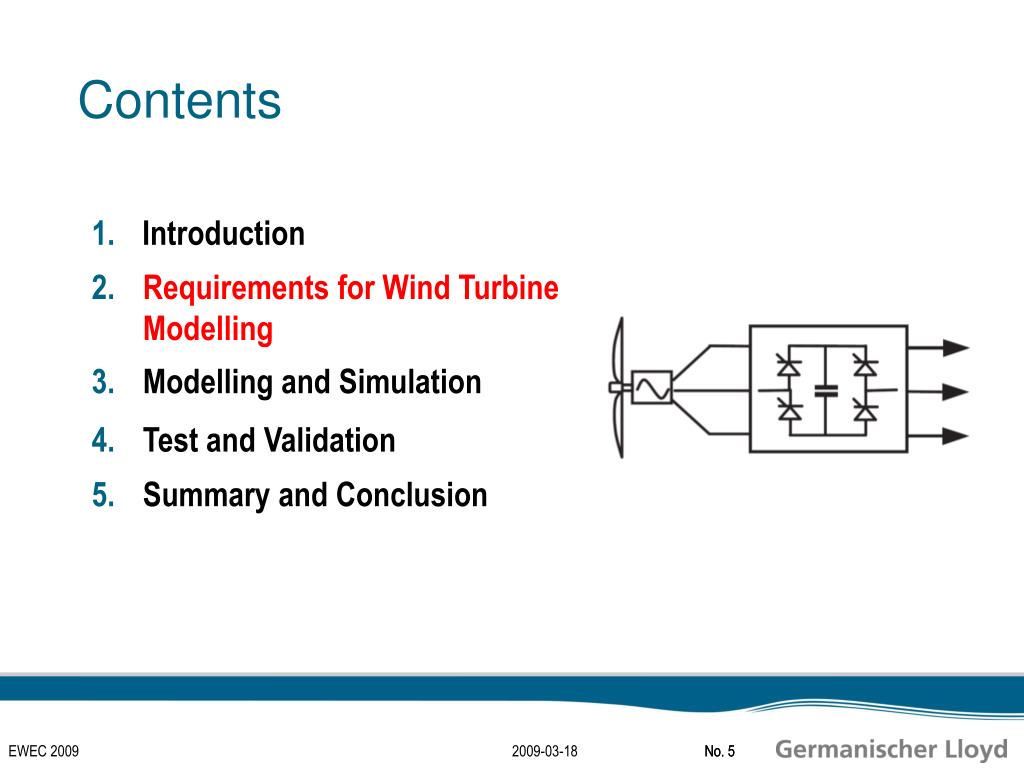 Contents

1. Introduction
2. Requirements for Wind Turbine Modelling
3. Modelling and Simulation
4. Test and Validation
5. Summary and Conclusion

EWEC 2009

2009-03-18

No. 5

Germanischer Lloyd